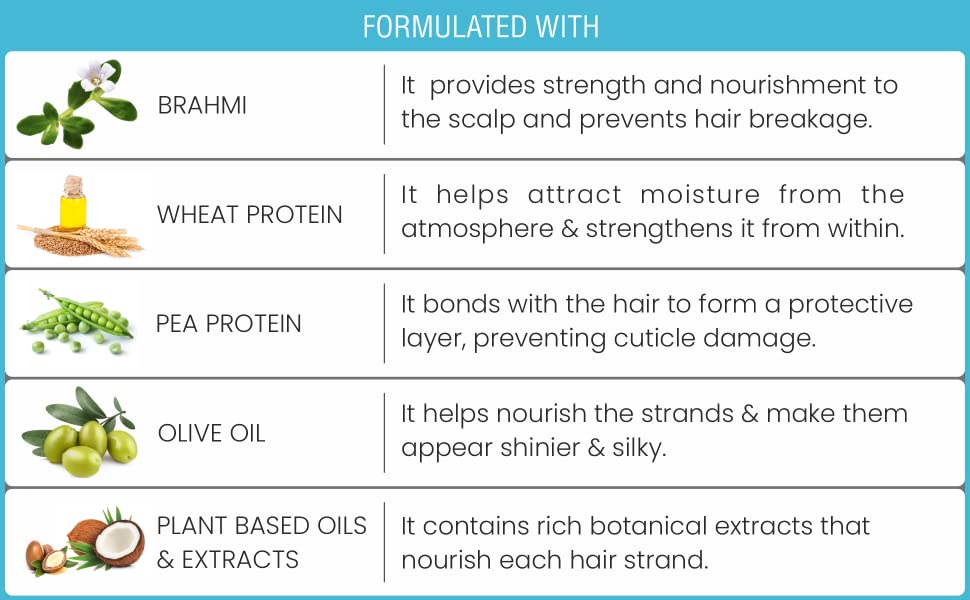 FORMULATED WITH

| | |
|---|---|
| BRAHMI | It provides strength and nourishment to the scalp and prevents hair breakage. |
| WHEAT PROTEIN | It helps attract moisture from the atmosphere & strengthens it from within. |
| PEA PROTEIN | It bonds with the hair to form a protective layer, preventing cuticle damage. |
| OLIVE OIL | It helps nourish the strands & make them appear shinier & silky. |
| PLANT BASED OILS & EXTRACTS | It contains rich botanical extracts that nourish each hair strand. |